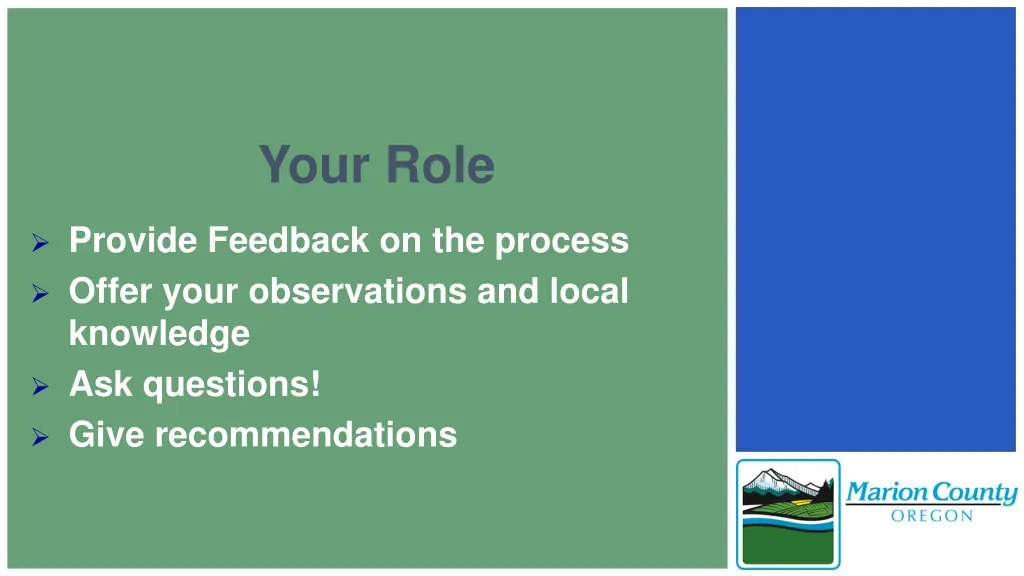 Your Role

➢ Provide Feedback on the process
➢ Offer your observations and local knowledge
➢ Ask questions!
➢ Give recommendations

Marion County
OREGON